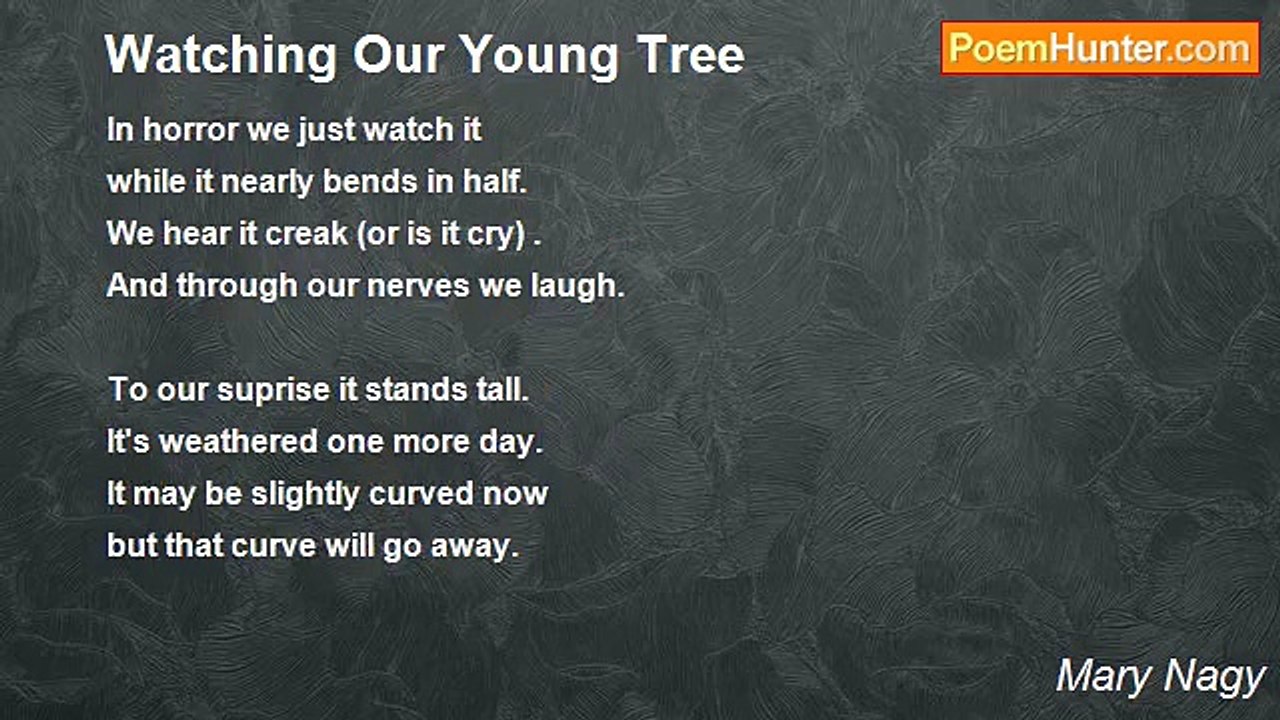 Watching Our Young Tree

PoemHunter.com

In horror we just watch it
while it nearly bends in half.
We hear it creak (or is it cry) .
And through our nerves we laugh.

To our suprise it stands tall.
It's weathered one more day.
It may be slightly curved now
but that curve will go away.

Mary Nagy